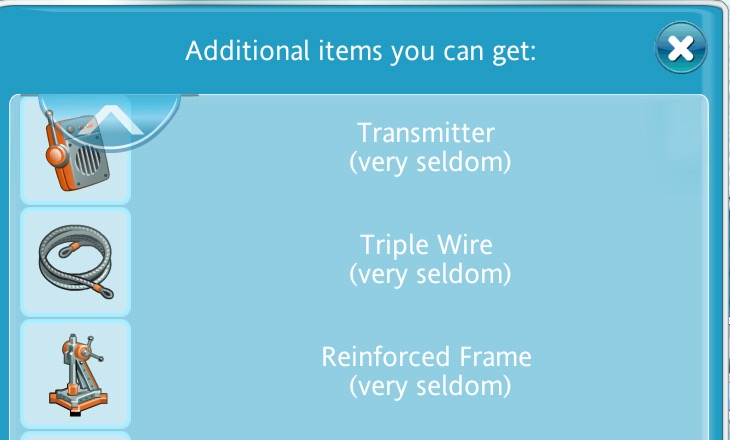 Additional items you can get:

Transmitter
(very seldom)

Triple Wire
(very seldom)

Reinforced Frame
(very seldom)